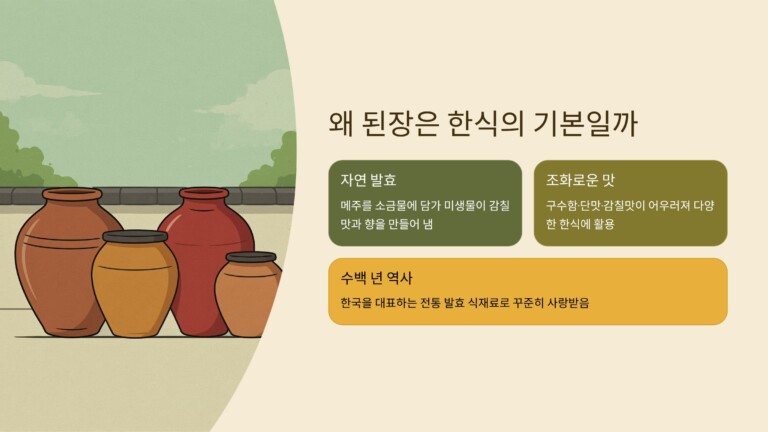 왜 된장은 한식의 기본일까

자연 발효

메주를 소금물에 담가 미생물이 감칠맛과 향을 만들어 냄

조화로운 맛

구수함·단맛·감칠맛이 어우러져 다양한 한식에 활용

수백 년 역사

한국을 대표하는 전통 발효 식재료로 꾸준히 사랑받음